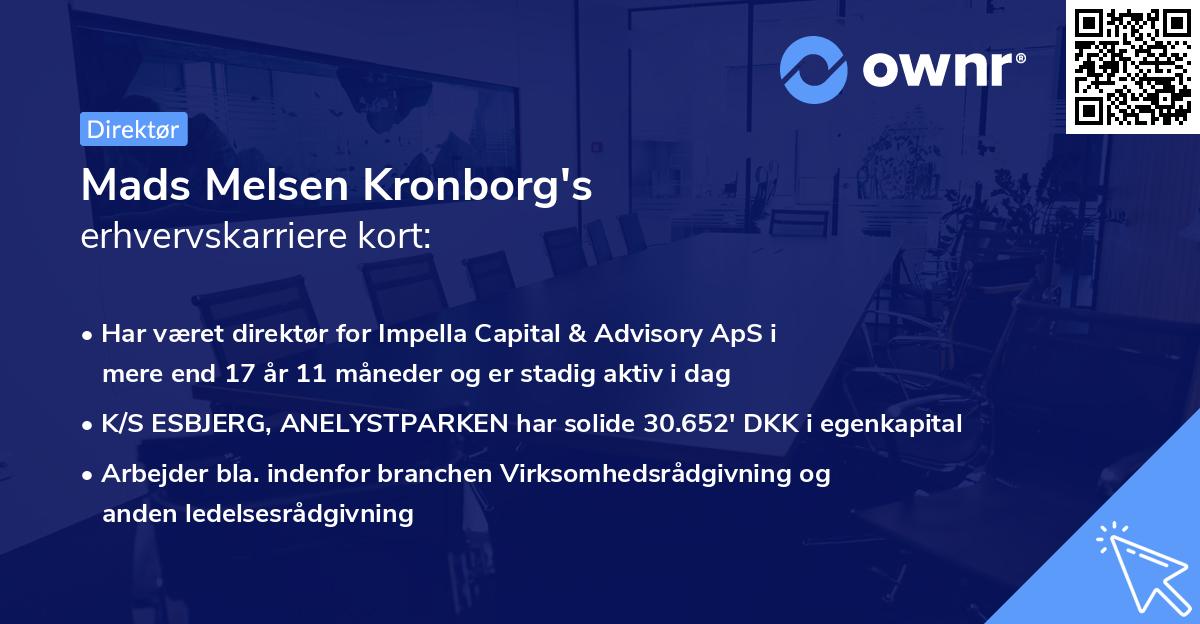 ownr®

Direktør

Mads Melsen Kronborg's
erhvervskarriere kort:

• Har været direktør for Impella Capital & Advisory ApS i mere end 17 år 11 måneder og er stadig aktiv i dag

• K/S ESBJERG, ANELYSTPARKEN har solide 30.652' DKK i egenkapital

• Arbejder bla. indenfor branchen Virksomhedsrådgivning og anden ledelsesrådgivning